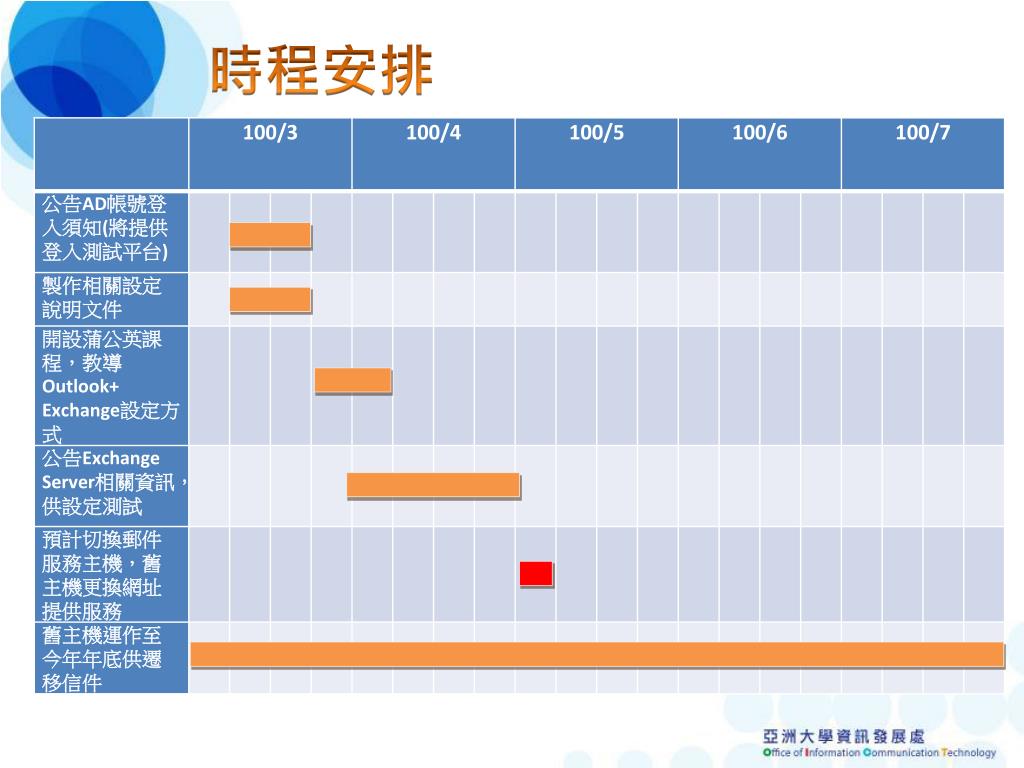 時程安排

| | 100/3 | 100/4 | 100/5 | 100/6 | 100/7 |
|---|---|---|---|---|---|
| 公告AD帳號登入須知(將提供登入測試平台) | | | | | |
| 製作相關設定說明文件 | | | | | |
| 開設蒲公英課程，教導Outlook+Exchange設定方式 | | | | | |
| 公告Exchange Server相關資訊，供設定測試 | | | | | |
| 預計切換郵件服務主機，舊主機更換網址提供服務 | | | | | |
| 舊主機運作至今年年底供遷移信件 | | | | | |

亞洲大學資訊發展處
Office of Information Communication Technology